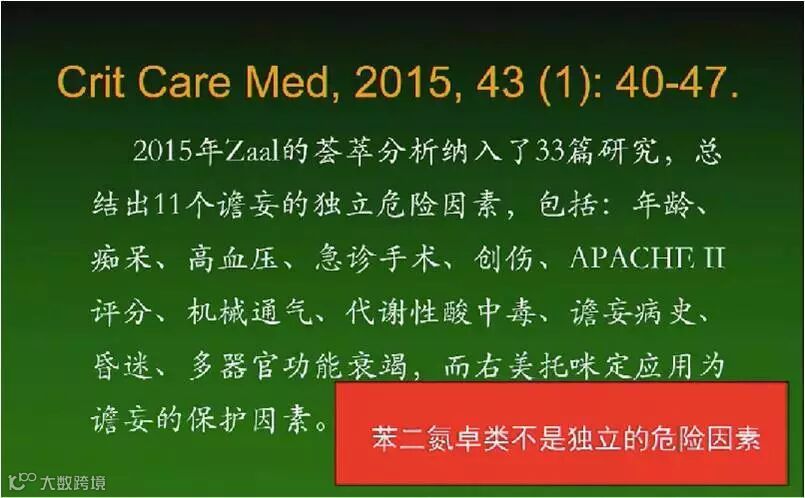 Crit Care Med, 2015, 43 (1): 40-47.

2015年Zaal的荟萃分析纳入了33篇研究，总结出11个谵妄的独立危险因素，包括：年龄、痴呆、高血压、急诊手术、创伤、APACHE II评分、机械通气、代谢性酸中毒、谵妄病史、昏迷、多器官功能衰竭，而右美托咪定应用为谵妄的保护因素。

苯二氮卓类不是独立的危险因素

大数跨境